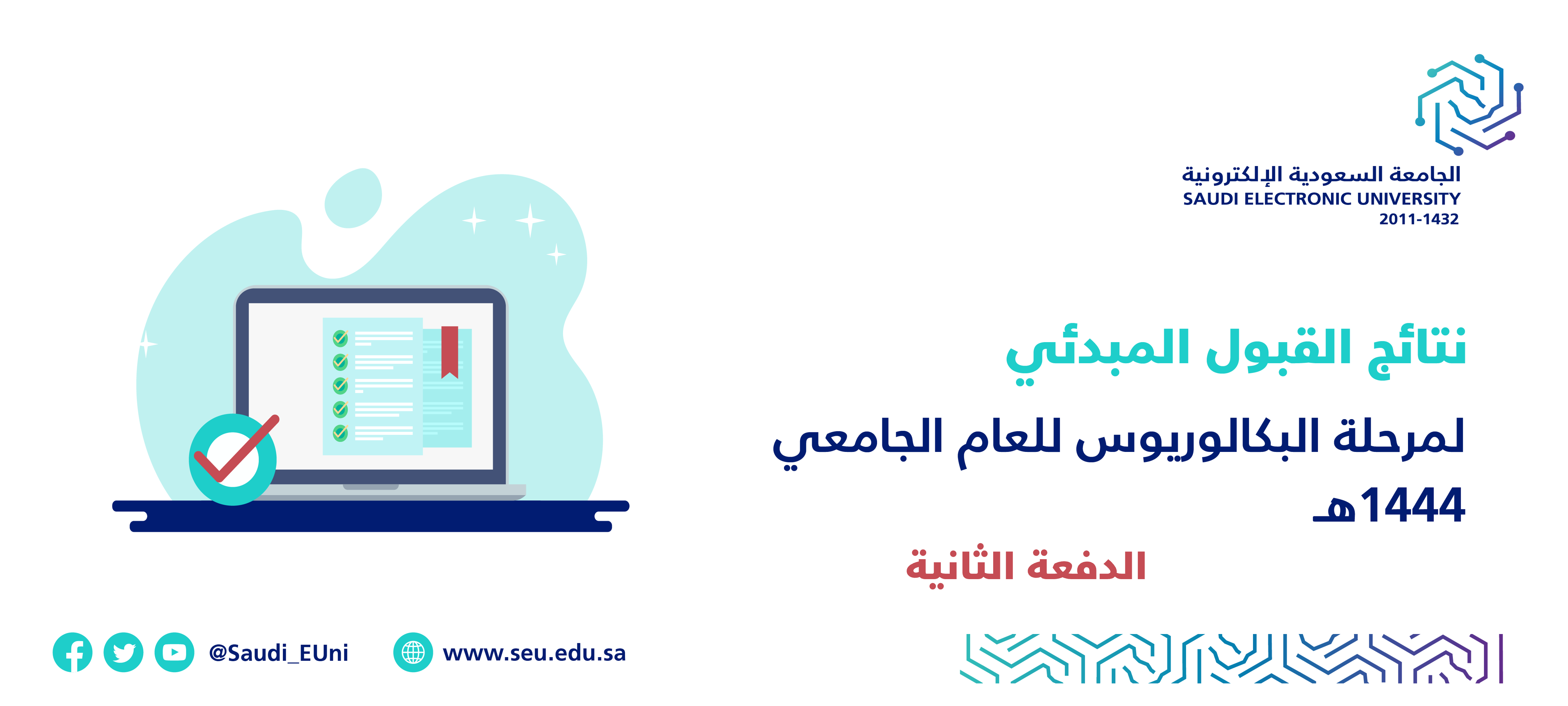 الجامعة السعودية الإلكترونية
SAUDI ELECTRONIC UNIVERSITY
2011-1432

نتائج القبول المبدئي

لمرحلة البكالوريوس للعام الجامعي 1444هـ

الدفعة الثانية

@Saudi_EUni

www.seu.edu.sa